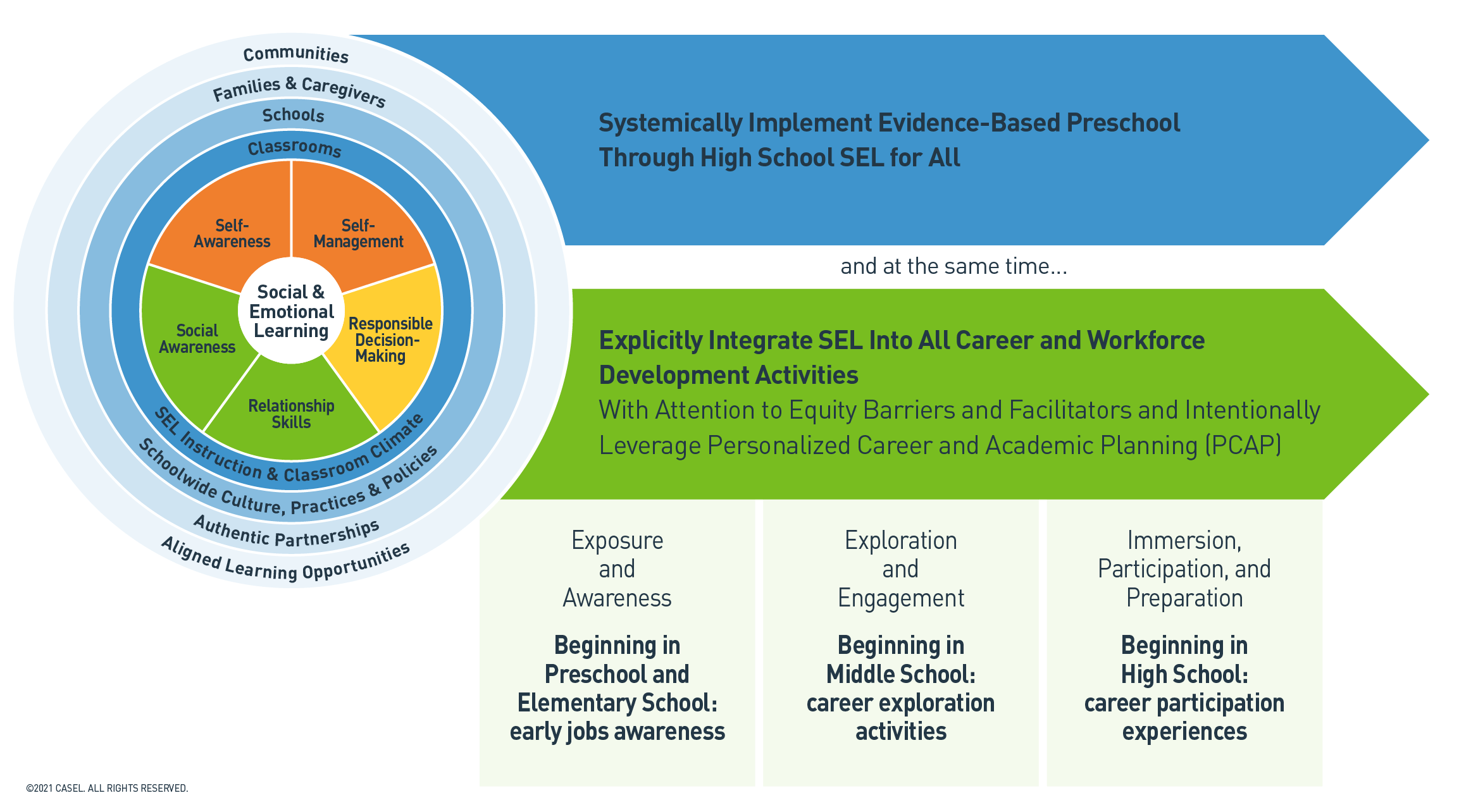 Communities
Families & Caregivers
Schools
Classrooms
Self-Awareness
Self-Management
Social & Emotional Learning
Social Awareness
Responsible Decision-Making
Relationship Skills
SEL Instruction & Classroom Climate
Schoolwide Culture, Practices & Policies
Authentic Partnerships
Aligned Learning Opportunities

Systemically Implement Evidence-Based Preschool Through High School SEL for All

and at the same time...

Explicitly Integrate SEL Into All Career and Workforce Development Activities
With Attention to Equity Barriers and Facilitators and Intentionally Leverage Personalized Career and Academic Planning (PCAP)

Exposure and Awareness

Beginning in Preschool and Elementary School: early jobs awareness

Exploration and Engagement

Beginning in Middle School: career exploration activities

Immersion, Participation, and Preparation

Beginning in High School: career participation experiences

©2021 CASEL. ALL RIGHTS RESERVED.